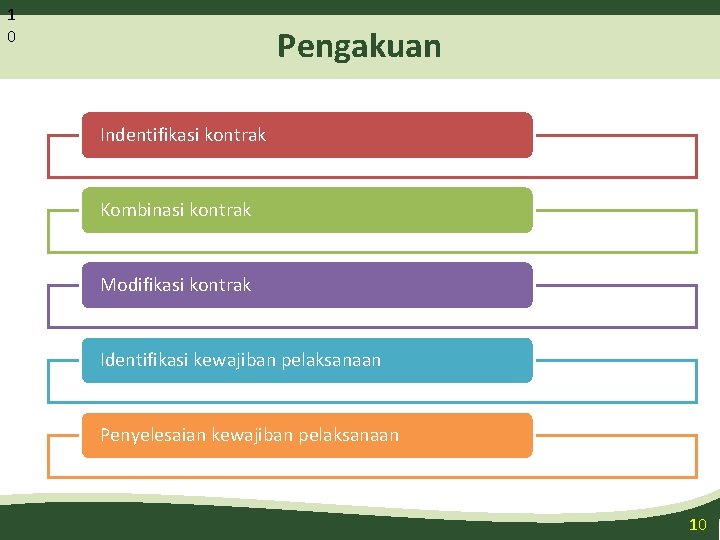 1
0

Pengakuan

Indentifikasi kontrak

Kombinasi kontrak

Modifikasi kontrak

Identifikasi kewajiban pelaksanaan

Penyelesaian kewajiban pelaksanaan

10